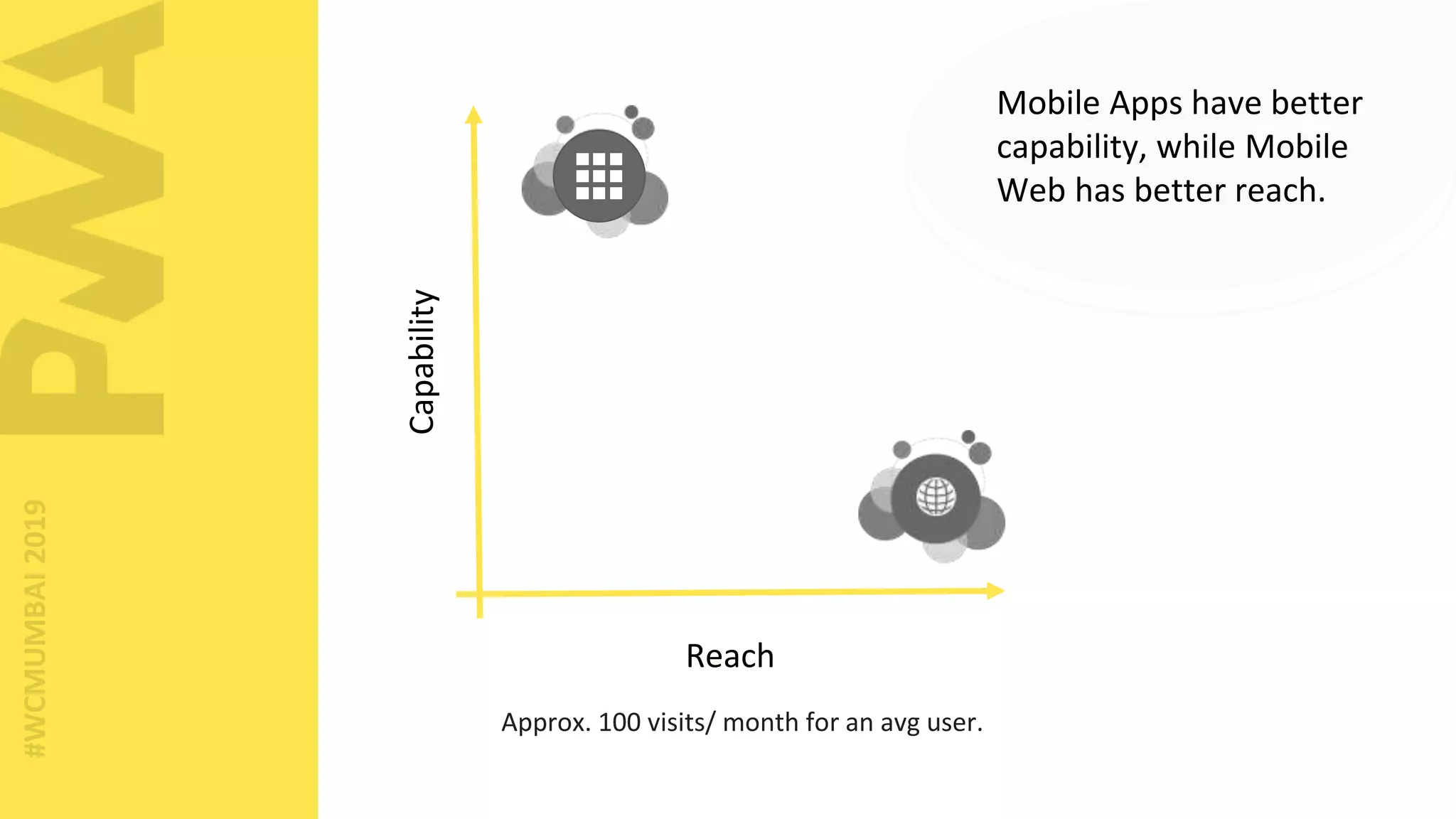 PWA

#WCMUMBAI 2019

Mobile Apps have better capability, while Mobile Web has better reach.

Capability

Reach

Approx. 100 visits/ month for an avg user.